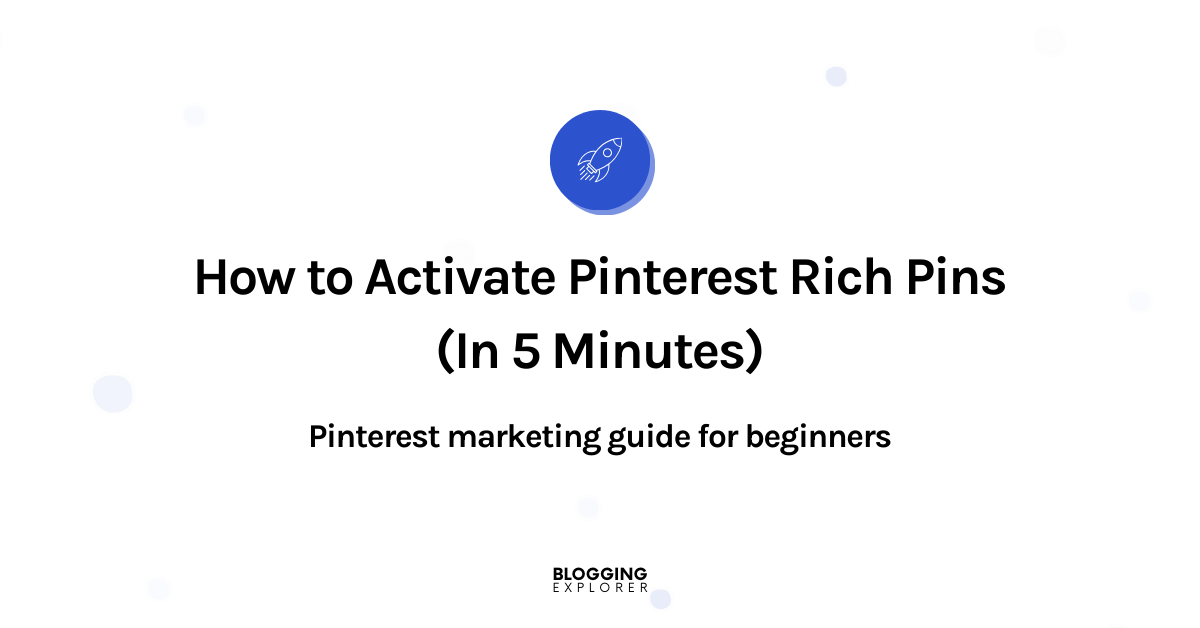 How to Activate Pinterest Rich Pins (In 5 Minutes)

Pinterest marketing guide for beginners

BLOGGING
EXPLORER